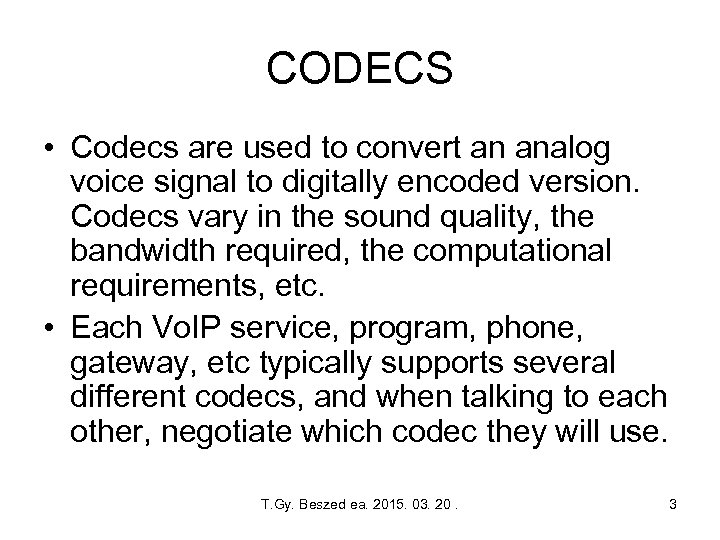 CODECS

• Codecs are used to convert an analog voice signal to digitally encoded version. Codecs vary in the sound quality, the bandwidth required, the computational requirements, etc.

• Each VoIP service, program, phone, gateway, etc typically supports several different codecs, and when talking to each other, negotiate which codec they will use.

T.Gy. Beszed ea. 2015. 03. 20 .

3